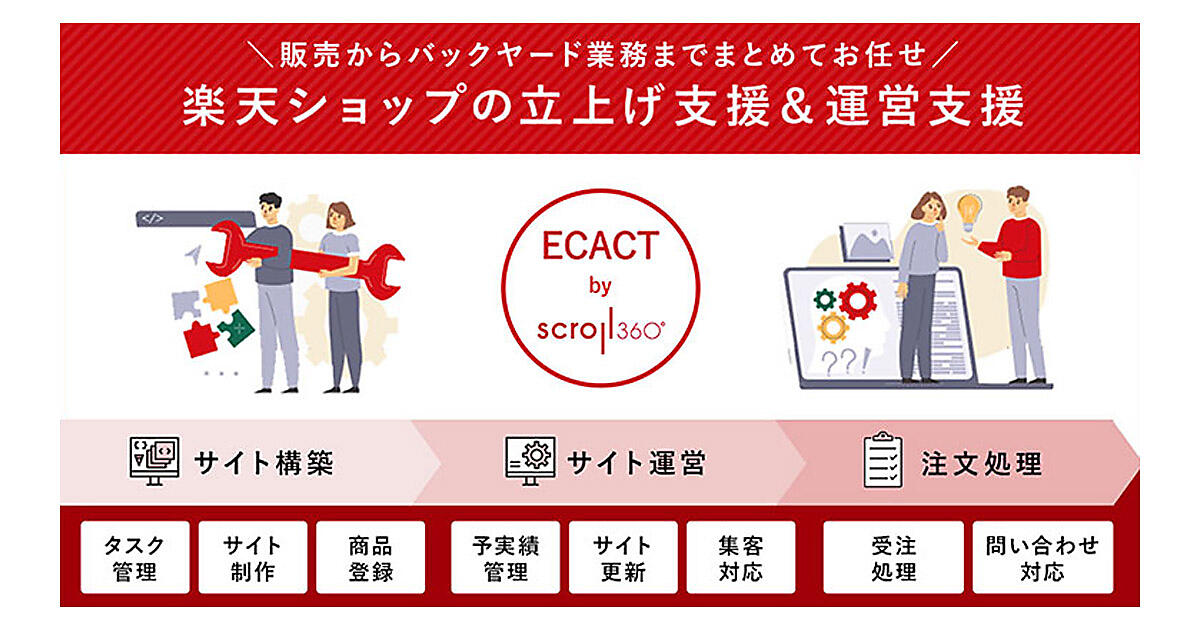 ＼販売からバックヤード業務までまとめてお任せ／
楽天ショップの立上げ支援＆運営支援

</>

ECACT
by
scroll360°

??!

サイト構築

サイト運営

注文処理

タスク管理

サイト制作

商品登録

予実績管理

サイト更新

集客対応

受注処理

問い合わせ対応